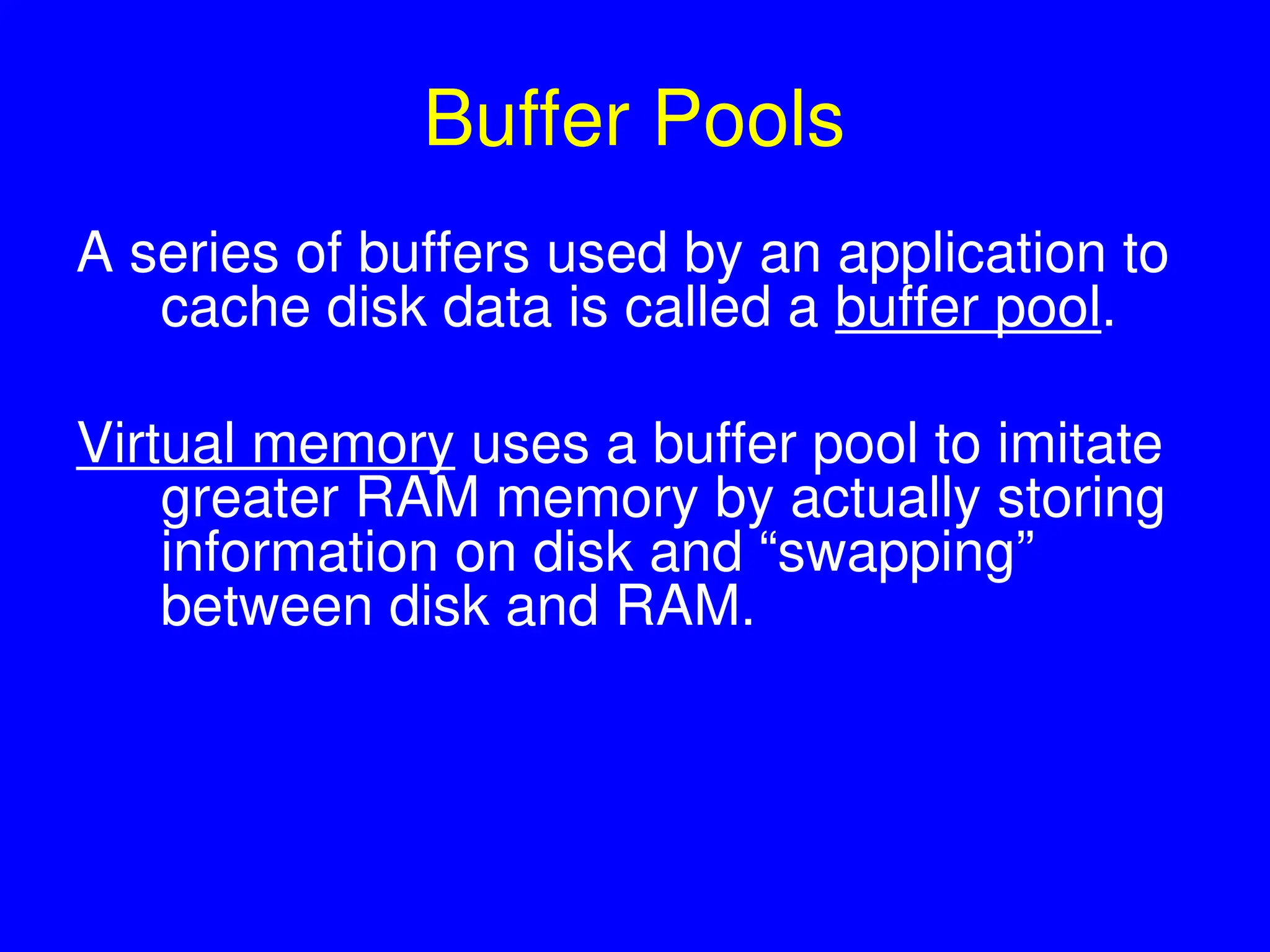 Buffer Pools

A series of buffers used by an application to cache disk data is called a buffer pool.

Virtual memory uses a buffer pool to imitate greater RAM memory by actually storing information on disk and “swapping” between disk and RAM.